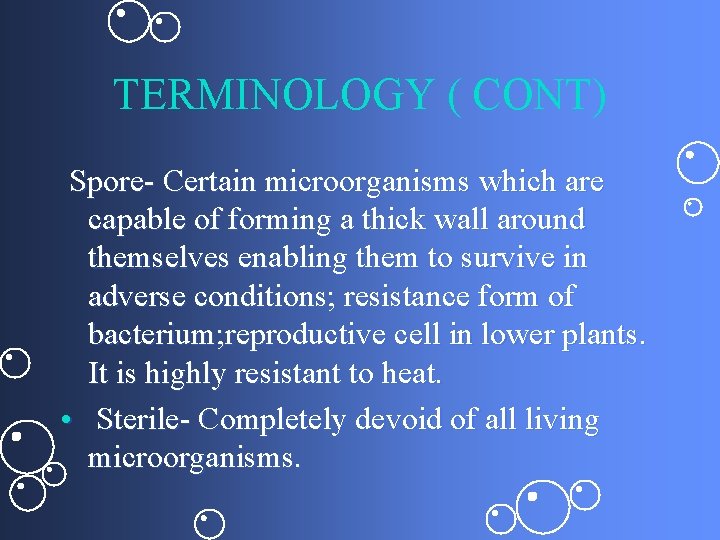 TERMINOLOGY ( CONT)

Spore- Certain microorganisms which are capable of forming a thick wall around themselves enabling them to survive in adverse conditions; resistance form of bacterium;reproductive cell in lower plants. It is highly resistant to heat.

• Sterile- Completely devoid of all living microorganisms.